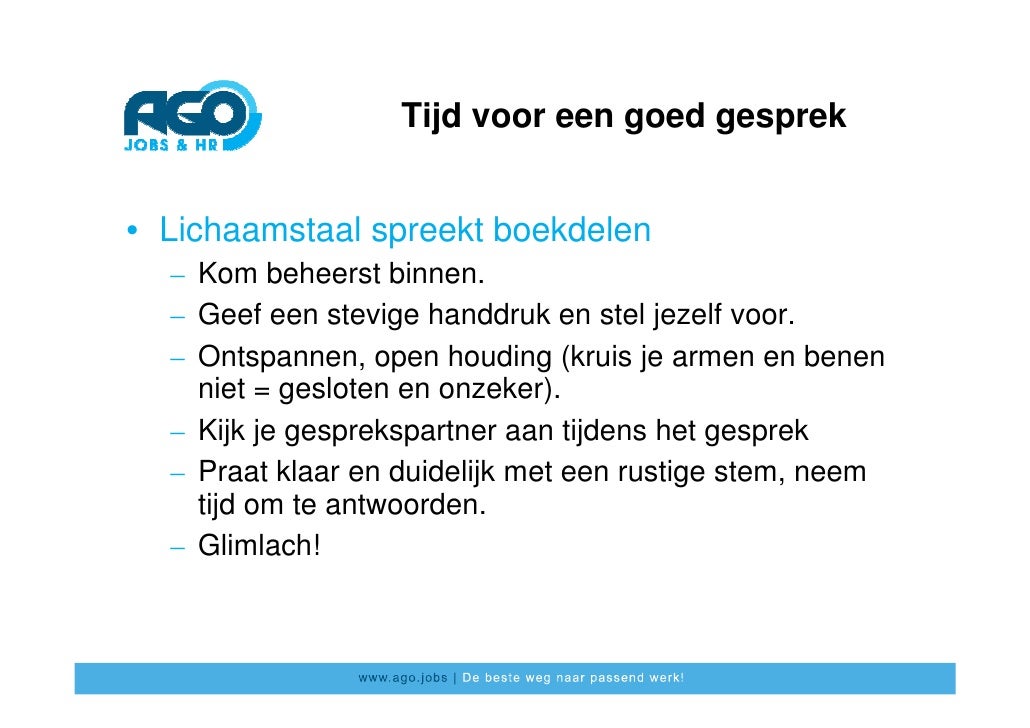 AGO
JOBS & HR

Tijd voor een goed gesprek

• Lichaamstaal spreekt boekdelen
– Kom beheerst binnen.
– Geef een stevige handdruk en stel jezelf voor.
– Ontspannen, open houding (kruis je armen en benen niet = gesloten en onzeker).
– Kijk je gesprekspartner aan tijdens het gesprek
– Praat klaar en duidelijk met een rustige stem, neem tijd om te antwoorden.
– Glimlach!

www.ago.jobs | De beste weg naar passend werk!